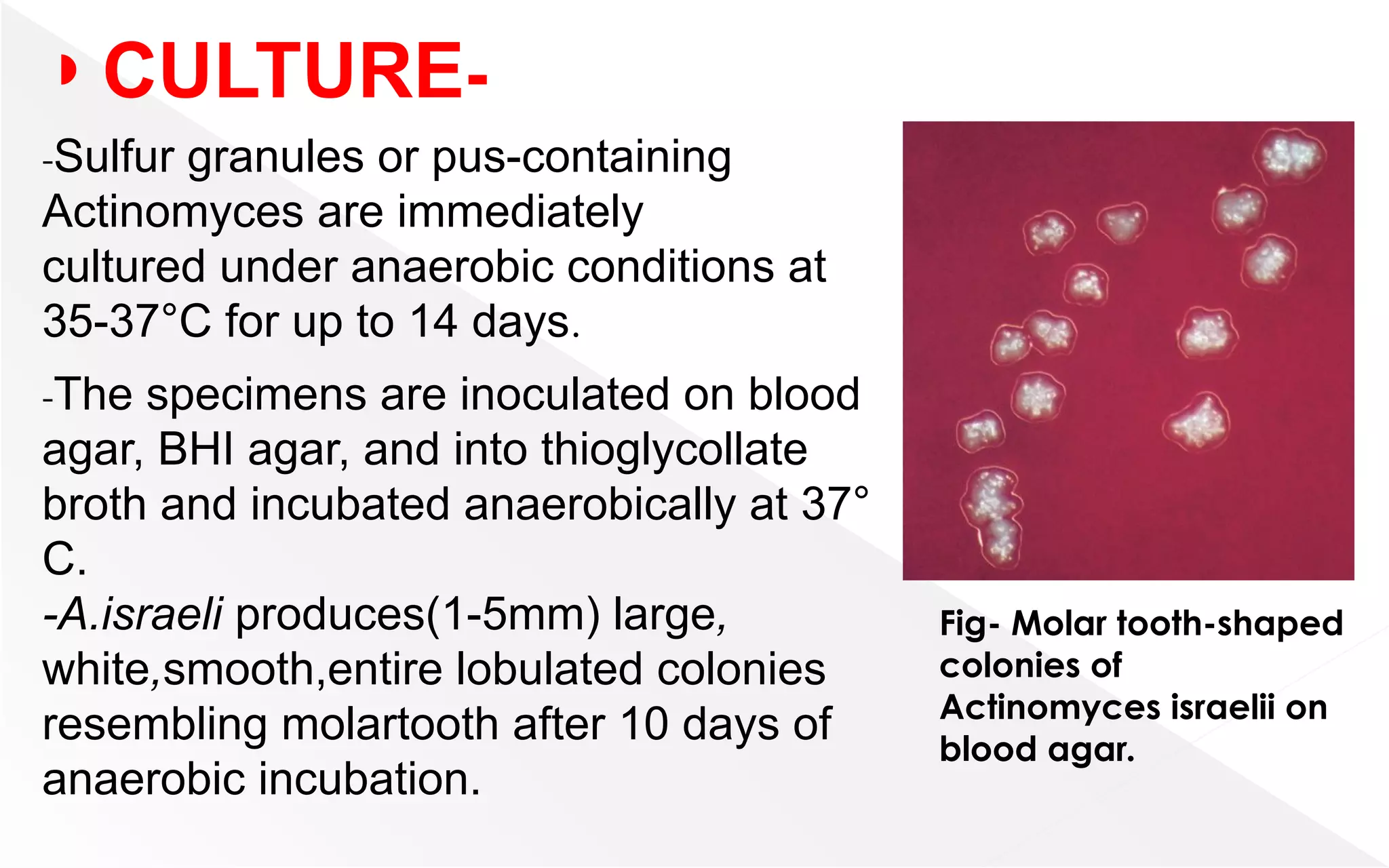 CULTURE-

-Sulfur granules or pus-containing Actinomyces are immediately cultured under anaerobic conditions at 35-37°C for up to 14 days.

-The specimens are inoculated on blood agar, BHI agar, and into thioglycollate broth and incubated anaerobically at 37° C.
-A.israeli produces(1-5mm) large, white,smooth,entire lobulated colonies resembling molartooth after 10 days of anaerobic incubation.

Fig- Molar tooth-shaped colonies of Actinomyces israelii on blood agar.